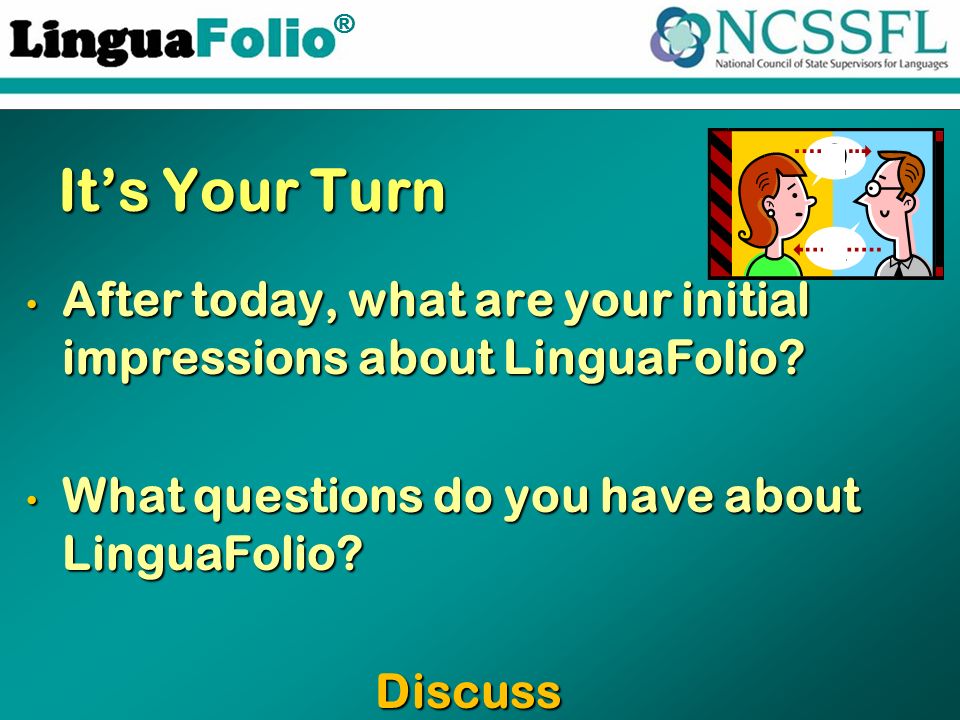 LinguaFolio®

NCSSFL
National Council of State Supervisors for Languages

It's Your Turn

• After today, what are your initial impressions about LinguaFolio?

• What questions do you have about LinguaFolio?

Discuss